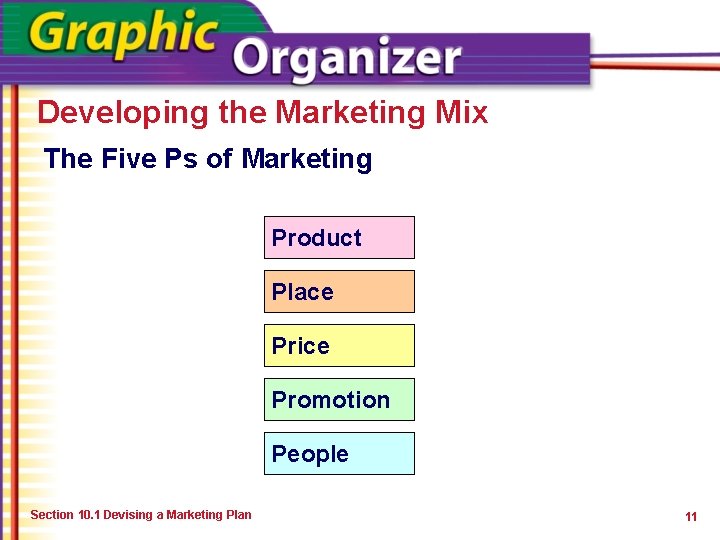 Graphic Organizer

Developing the Marketing Mix

The Five Ps of Marketing

Product

Place

Price

Promotion

People

Section 10.1 Devising a Marketing Plan

11